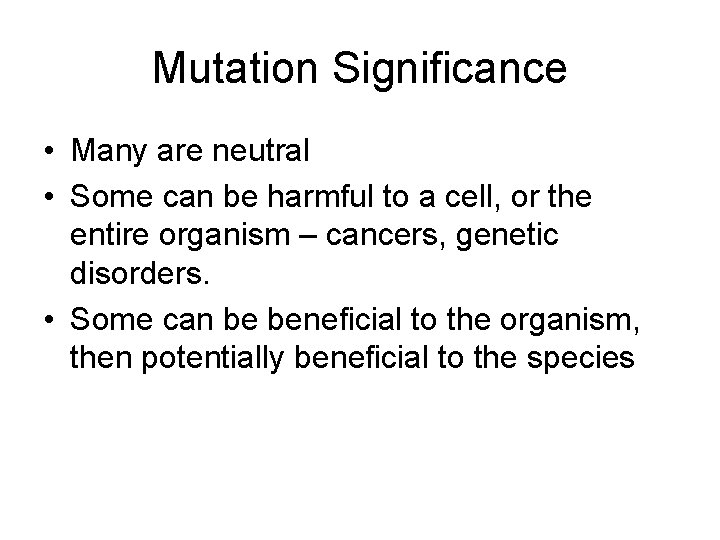 Mutation Significance

• Many are neutral
• Some can be harmful to a cell, or the entire organism – cancers, genetic disorders.
• Some can be beneficial to the organism, then potentially beneficial to the species